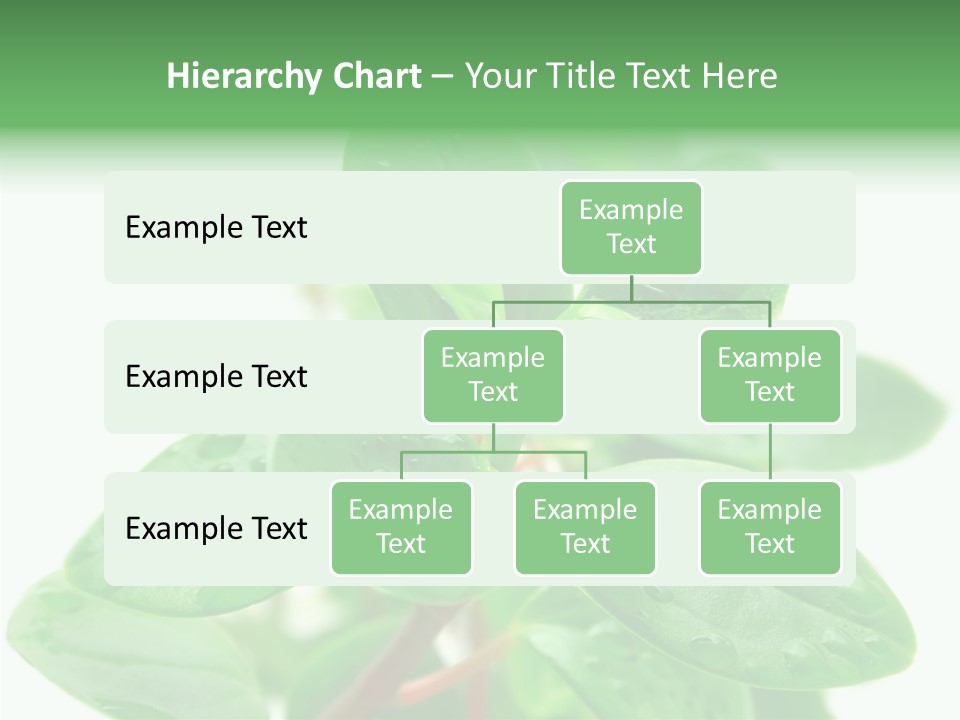 Hierarchy Chart – Your Title Text Here

Example Text

Example Text

Example Text

Example Text

Example Text

Example Text

Example Text

Example Text

Example Text